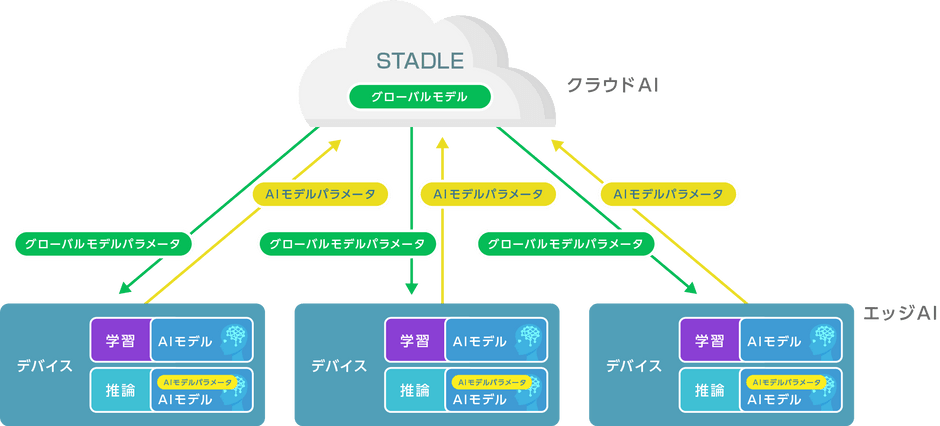 STADLE

グローバルモデル

クラウドAI

AIモデルパラメータ

AIモデルパラメータ

AIモデルパラメータ

グローバルモデルパラメータ

グローバルモデルパラメータ

グローバルモデルパラメータ

エッジAI

デバイス

学習

AIモデル

推論

AIモデルパラメータ

AIモデル

デバイス

学習

AIモデル

推論

AIモデルパラメータ

AIモデル

デバイス

学習

AIモデル

推論

AIモデルパラメータ

AIモデル